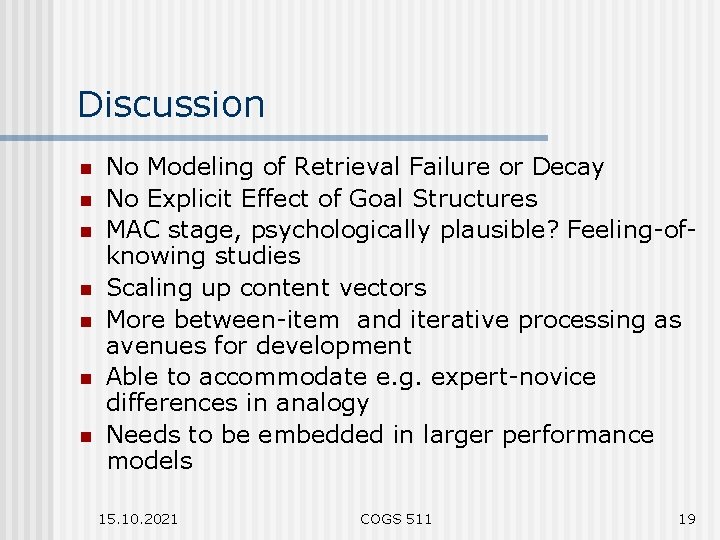 Discussion

- No Modeling of Retrieval Failure or Decay
- No Explicit Effect of Goal Structures
- MAC stage, psychologically plausible? Feeling-of-knowing studies
- Scaling up content vectors
- More between-item and iterative processing as avenues for development
- Able to accommodate e.g. expert-novice differences in analogy
- Needs to be embedded in larger performance models

15.10.2021 COGS 511 19